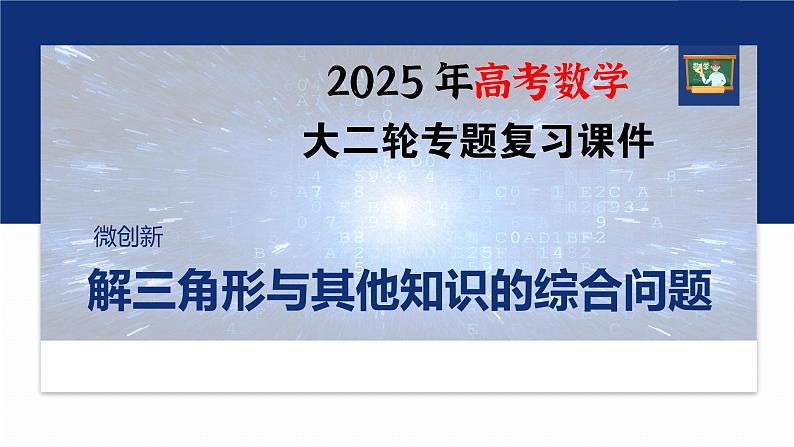 2025 年高考数学

大二轮专题复习课件

微创新

解三角形与其他知识的综合问题